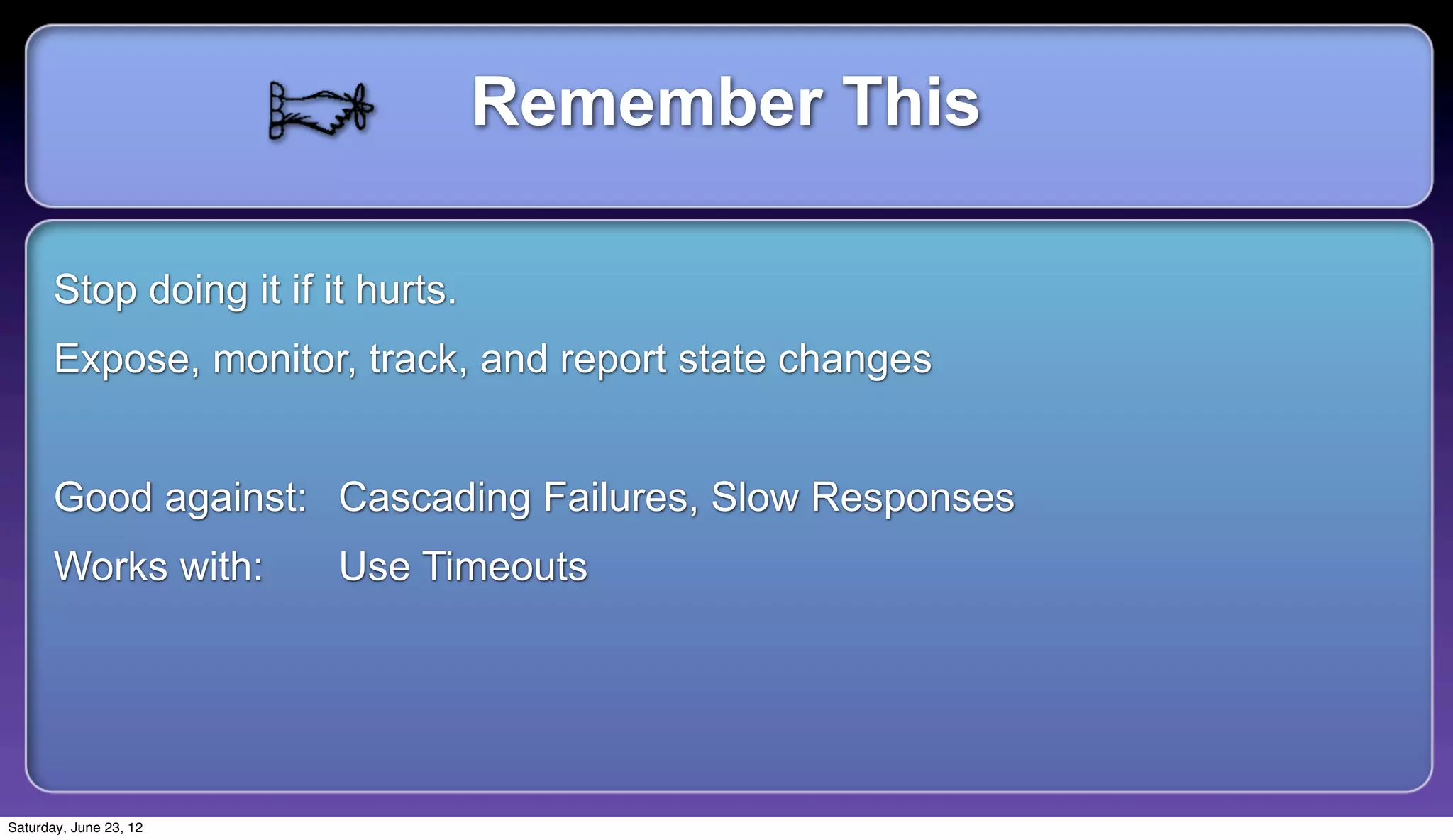 Remember This

Stop doing it if it hurts.

Expose, monitor, track, and report state changes

Good against: Cascading Failures, Slow Responses

Works with: Use Timeouts

Saturday, June 23, 12